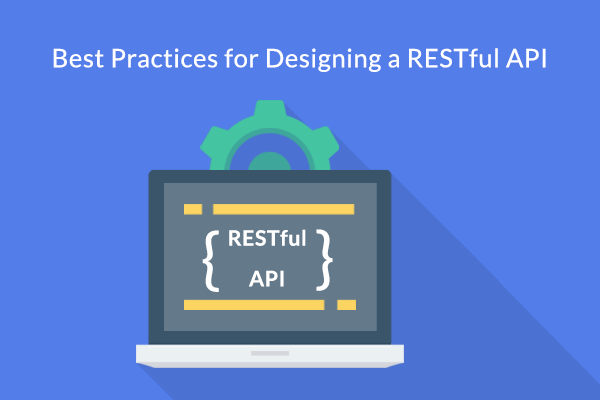 Best Practices for Designing a RESTful API

{ RESTful API }